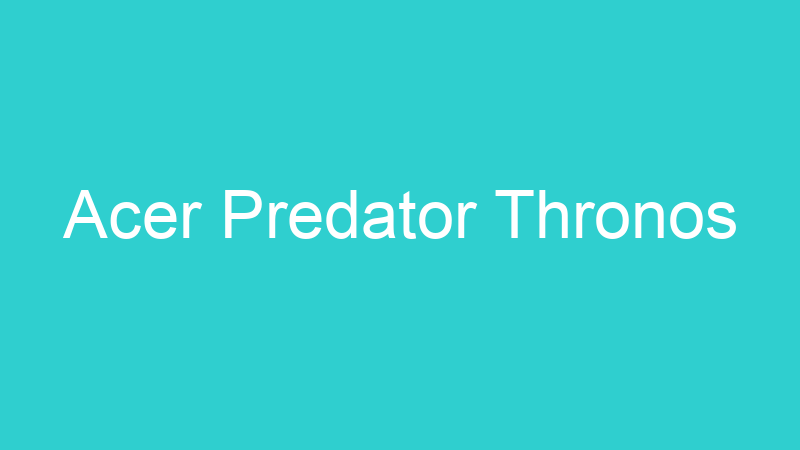 Acer Predator Thronos